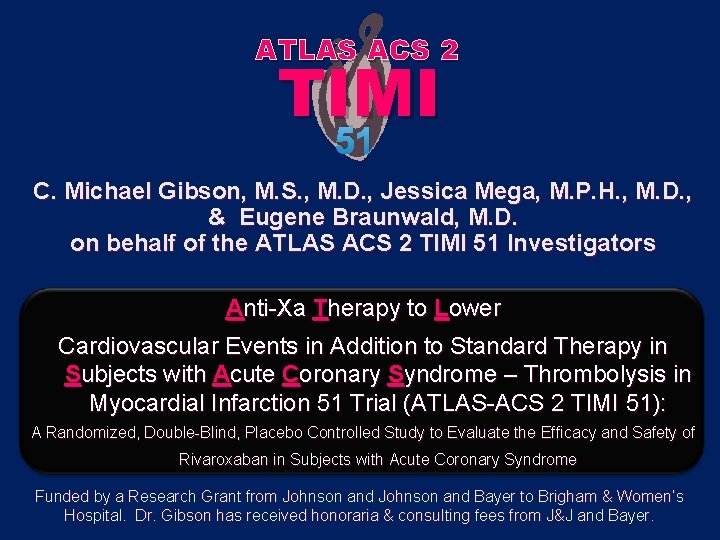 ATLAS ACS 2
TIMI
51

C. Michael Gibson, M.S., M.D., Jessica Mega, M.P.H., M.D., & Eugene Braunwald, M.D.
on behalf of the ATLAS ACS 2 TIMI 51 Investigators

Anti-Xa Therapy to Lower

Cardiovascular Events in Addition to Standard Therapy in Subjects with Acute Coronary Syndrome – Thrombolysis in Myocardial Infarction 51 Trial (ATLAS-ACS 2 TIMI 51):

A Randomized, Double-Blind, Placebo Controlled Study to Evaluate the Efficacy and Safety of Rivaroxaban in Subjects with Acute Coronary Syndrome

Funded by a Research Grant from Johnson and Johnson and Bayer to Brigham & Women's Hospital. Dr. Gibson has received honoraria & consulting fees from J&J and Bayer.